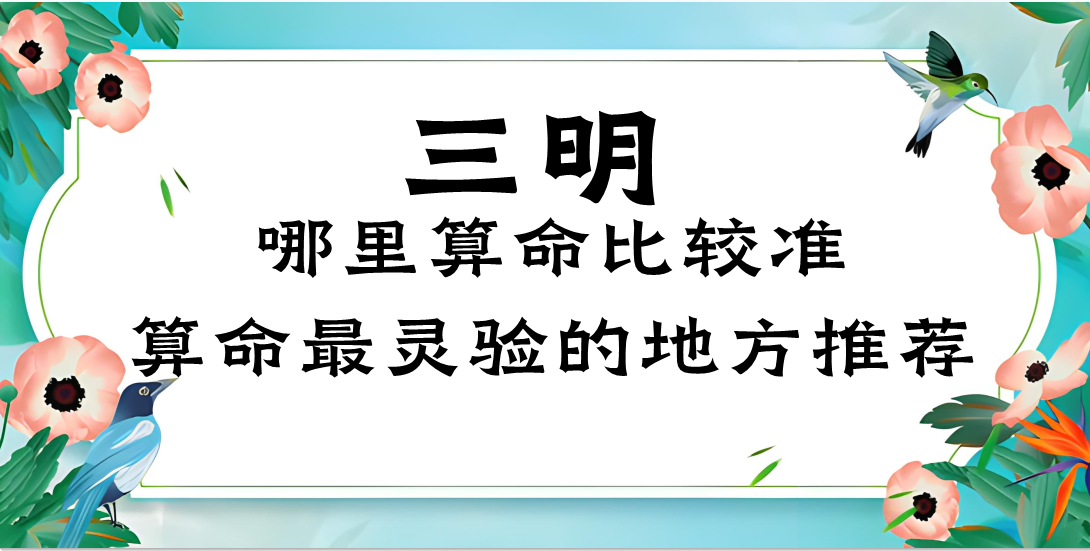 三明

哪里算命比较准

算命最灵验的地方推荐